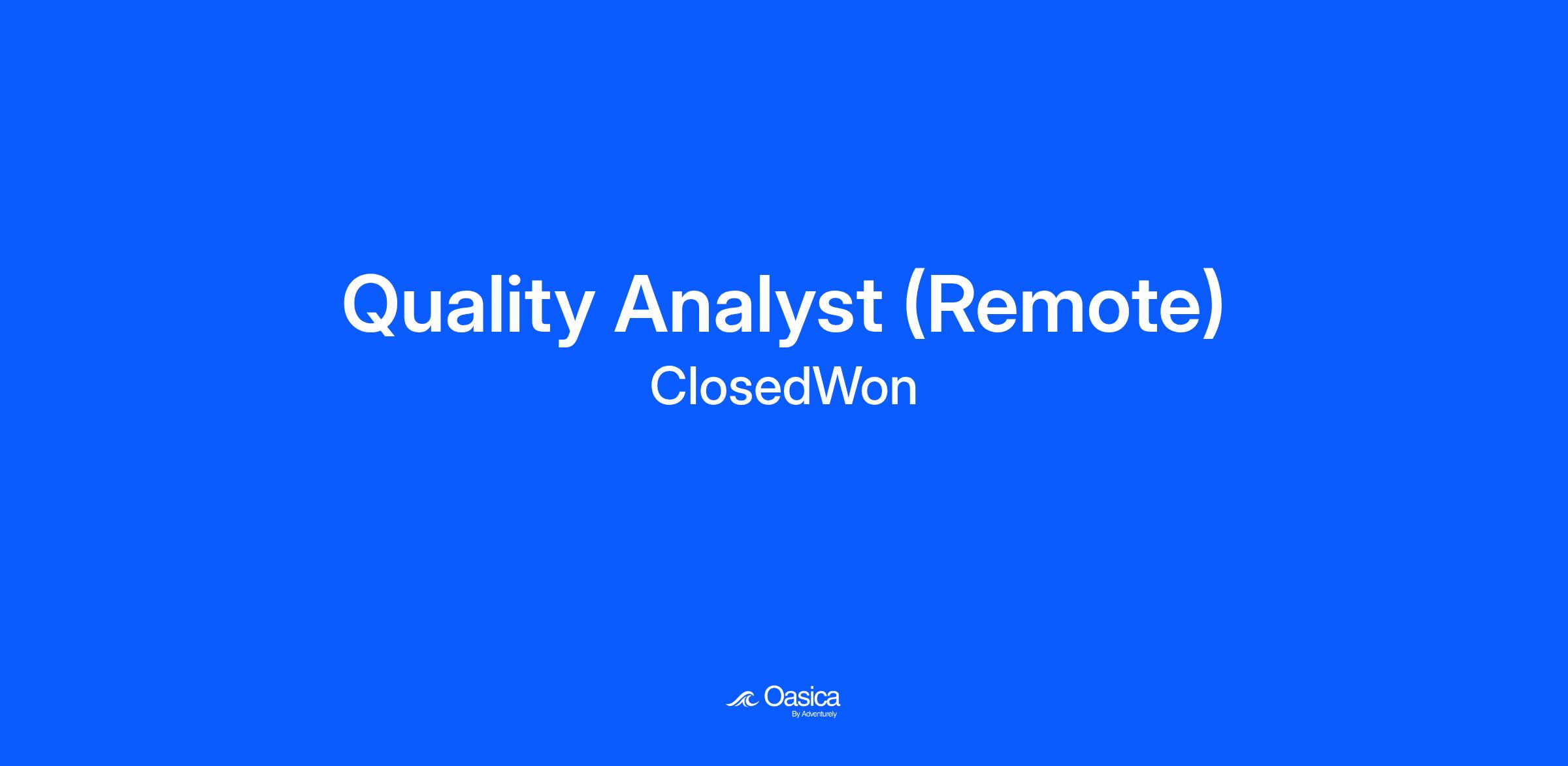 Quality Analyst (Remote)
ClosedWon

Oasica
By Adventurely